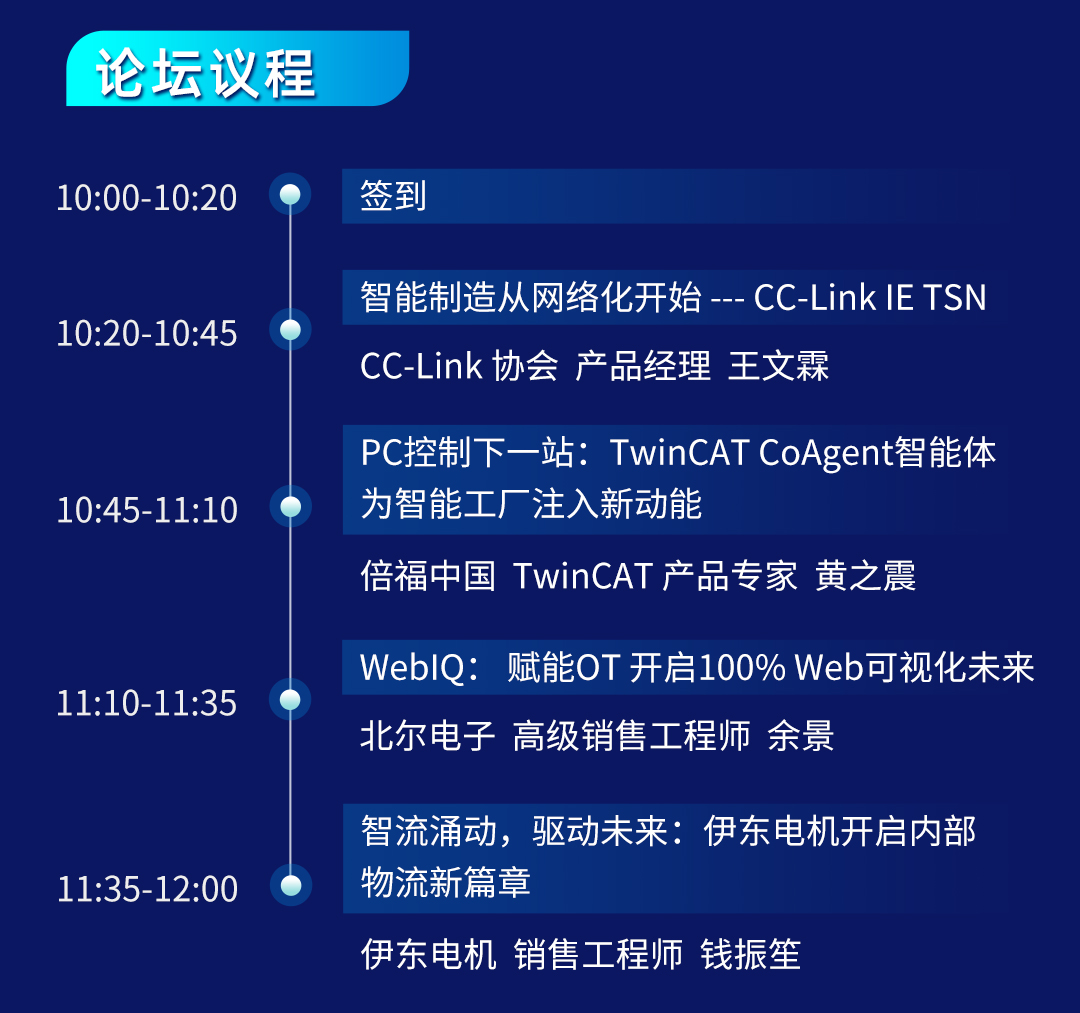 论坛议程

10:00-10:20

签到

10:20-10:45

智能制造从网络化开始 --- CC-Link IE TSN

CC-Link 协会 产品经理 王文霖

10:45-11:10

PC控制下一站：TwinCAT CoAgent智能体为智能工厂注入新动能

倍福中国 TwinCAT 产品专家 黄之震

11:10-11:35

WebIQ： 赋能OT 开启100% Web可视化未来

北尔电子 高级销售工程师 余景

11:35-12:00

智流涌动，驱动未来：伊东电机开启内部物流新篇章

伊东电机 销售工程师 钱振笙